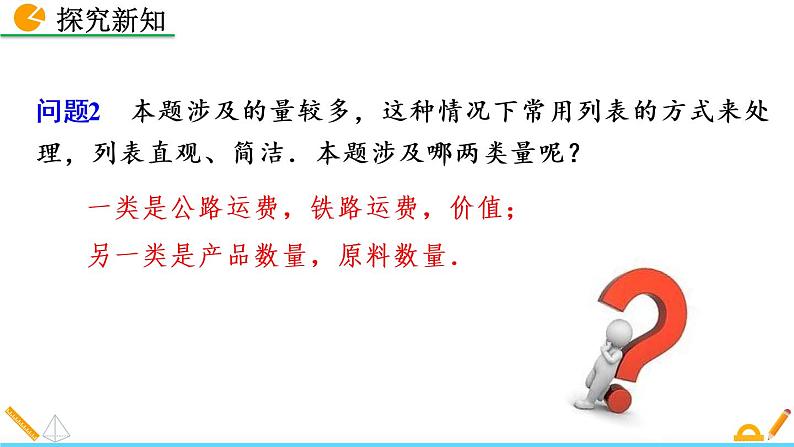 探究新知

问题2　本题涉及的量较多，这种情况下常用列表的方式来处理，列表直观、简洁．本题涉及哪两类量呢？

一类是公路运费，铁路运费，价值；

另一类是产品数量，原料数量．